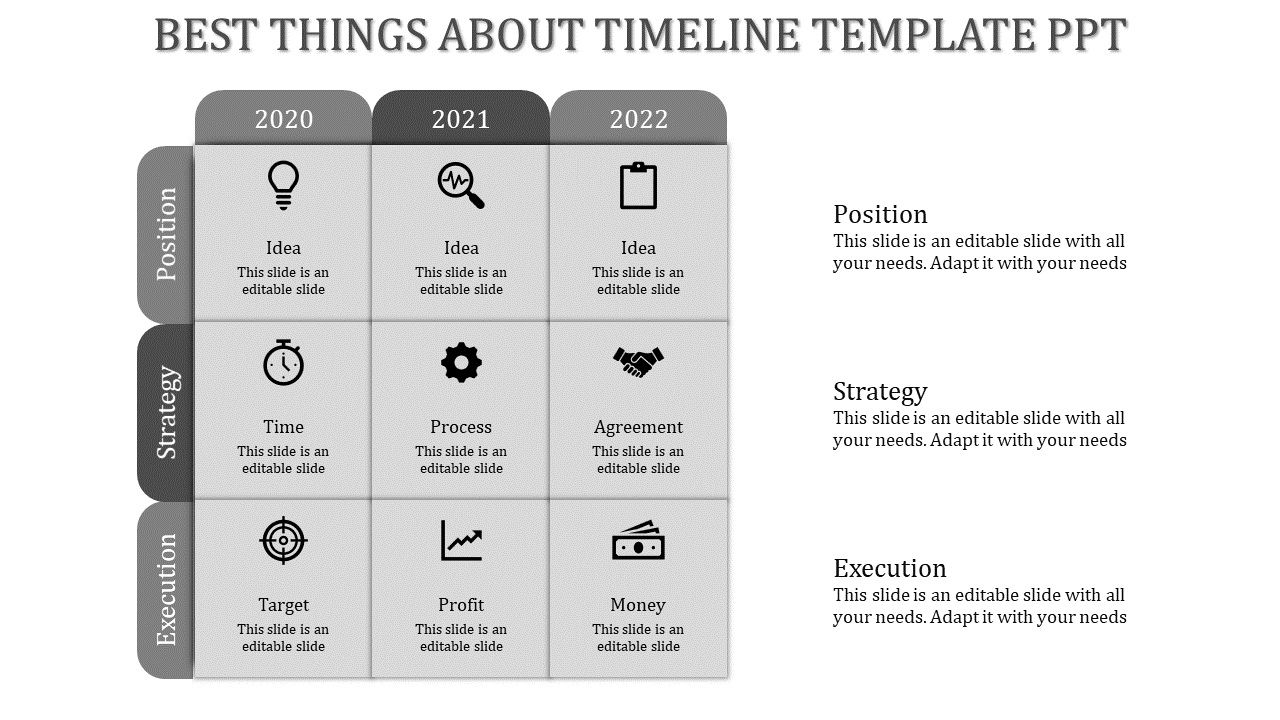 BEST THINGS ABOUT TIMELINE TEMPLATE PPT

| | 2020 | 2021 | 2022 |
|---|---|---|---|
| Position | Idea This slide is an editable slide | Idea This slide is an editable slide | Idea This slide is an editable slide |
| Strategy | Time This slide is an editable slide | Process This slide is an editable slide | Agreement This slide is an editable slide |
| Execution | Target This slide is an editable slide | Profit This slide is an editable slide | Money This slide is an editable slide |

Position
This slide is an editable slide with all your needs. Adapt it with your needs

Strategy
This slide is an editable slide with all your needs. Adapt it with your needs

Execution
This slide is an editable slide with all your needs. Adapt it with your needs